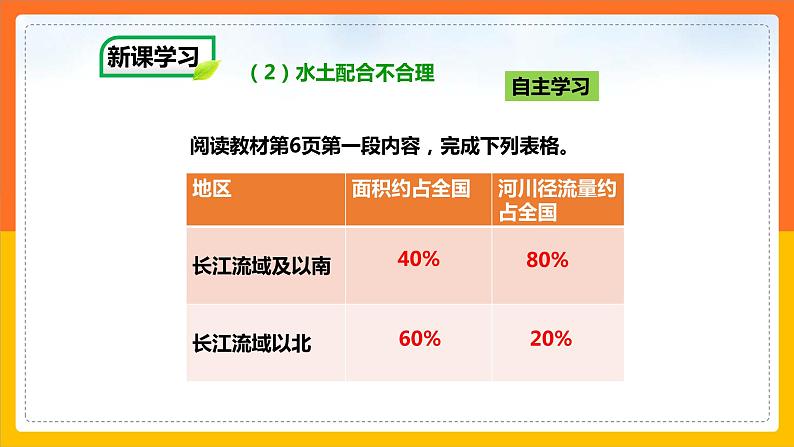 新课学习

（2）水土配合不合理

自主学习

阅读教材第6页第一段内容，完成下列表格。

| 地区 | 面积约占全国 | 河川径流量约占全国 |
|---|---|---|
| 长江流域及以南 | 40% | 80% |
| 长江流域以北 | 60% | 20% |